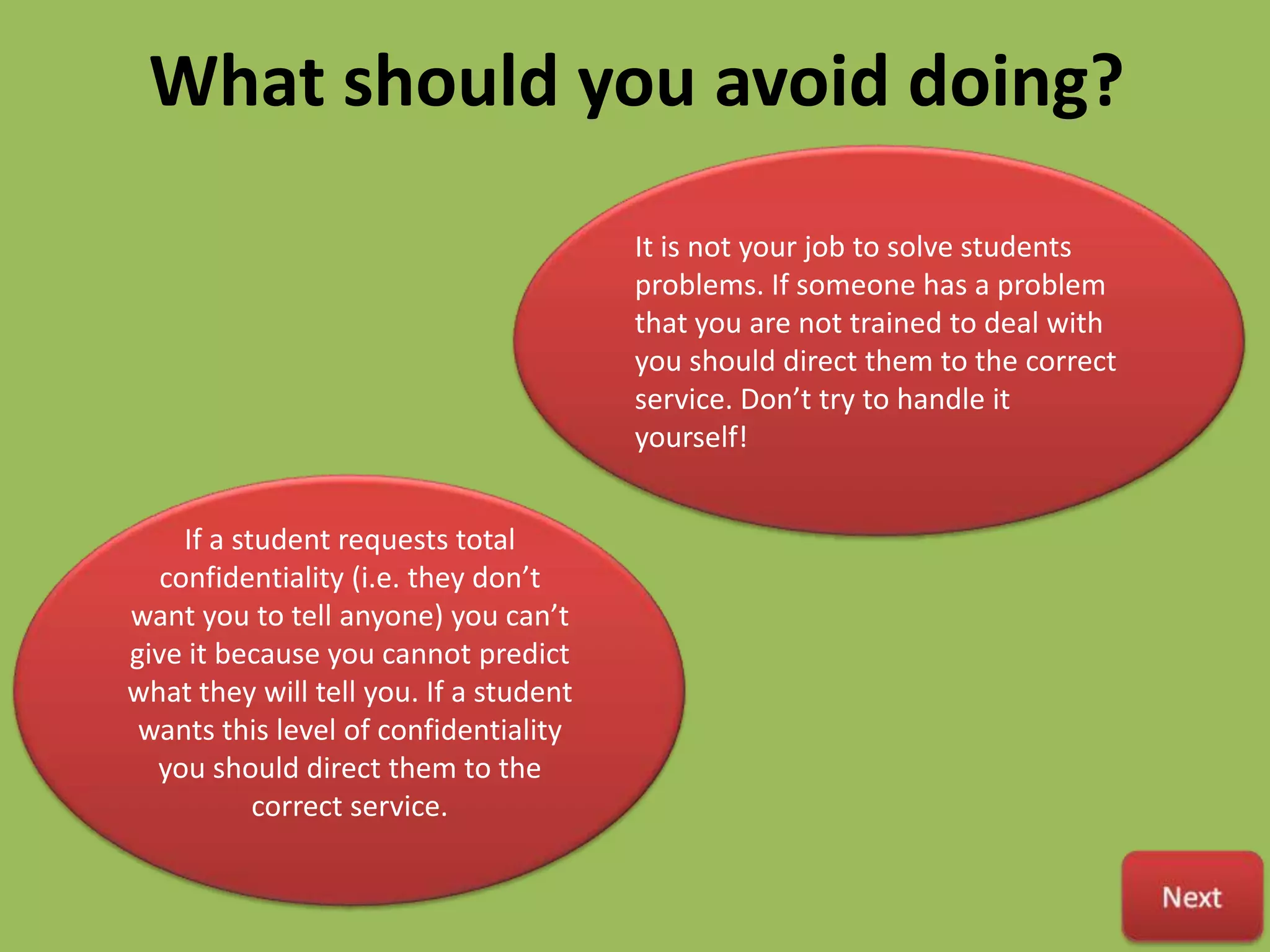 What should you avoid doing?

It is not your job to solve students problems. If someone has a problem that you are not trained to deal with you should direct them to the correct service. Don’t try to handle it yourself!

If a student requests total confidentiality (i.e. they don’t want you to tell anyone) you can’t give it because you cannot predict what they will tell you. If a student wants this level of confidentiality you should direct them to the correct service.

Next